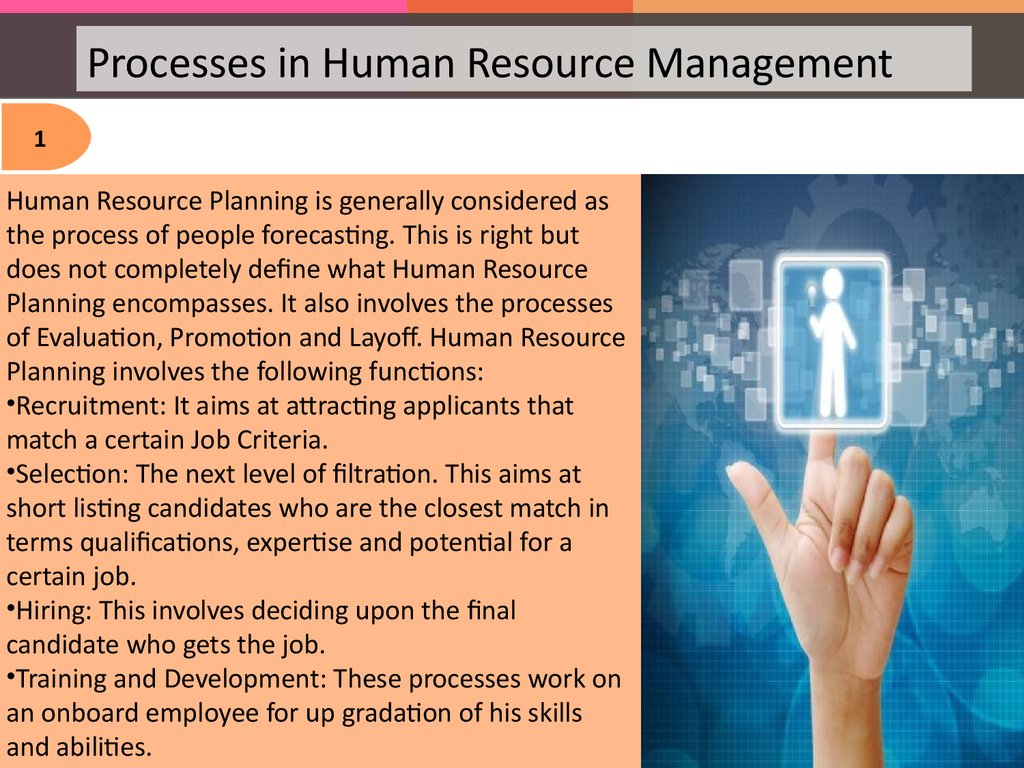 Processes in Human Resource Management

1

Human Resource Planning is generally considered as the process of people forecasting. This is right but does not completely define what Human Resource Planning encompasses. It also involves the processes of Evaluation, Promotion and Layoff. Human Resource Planning involves the following functions:
•Recruitment: It aims at attracting applicants that match a certain Job Criteria.
•Selection: The next level of filtration. This aims at short listing candidates who are the closest match in terms qualifications, expertise and potential for a certain job.
•Hiring: This involves deciding upon the final candidate who gets the job.
•Training and Development: These processes work on an onboard employee for up gradation of his skills and abilities.